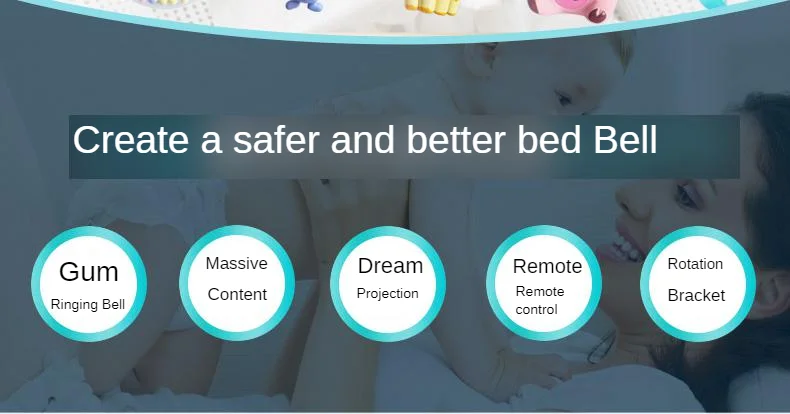 Create a safer and better bed Bell

Gum
Ringing Bell

Massive
Content

Dream
Projection

Remote
Remote
control

Rotation
Bracket